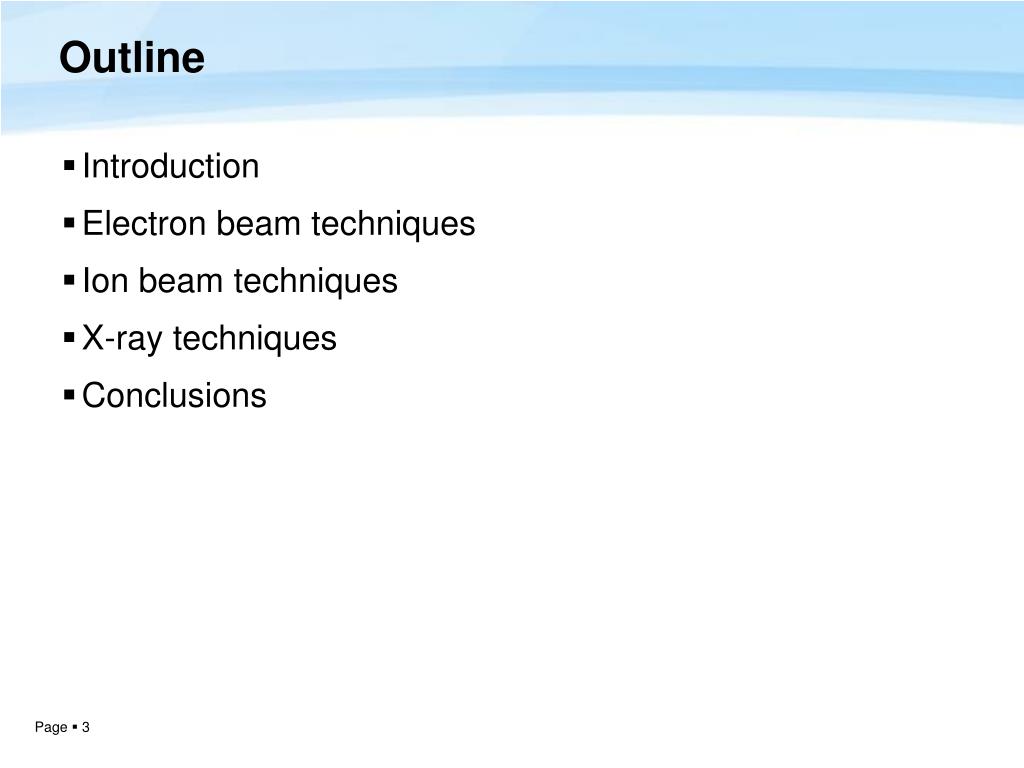 Outline

▪ Introduction
▪ Electron beam techniques
▪ Ion beam techniques
▪ X-ray techniques
▪ Conclusions

Page ▪ 3